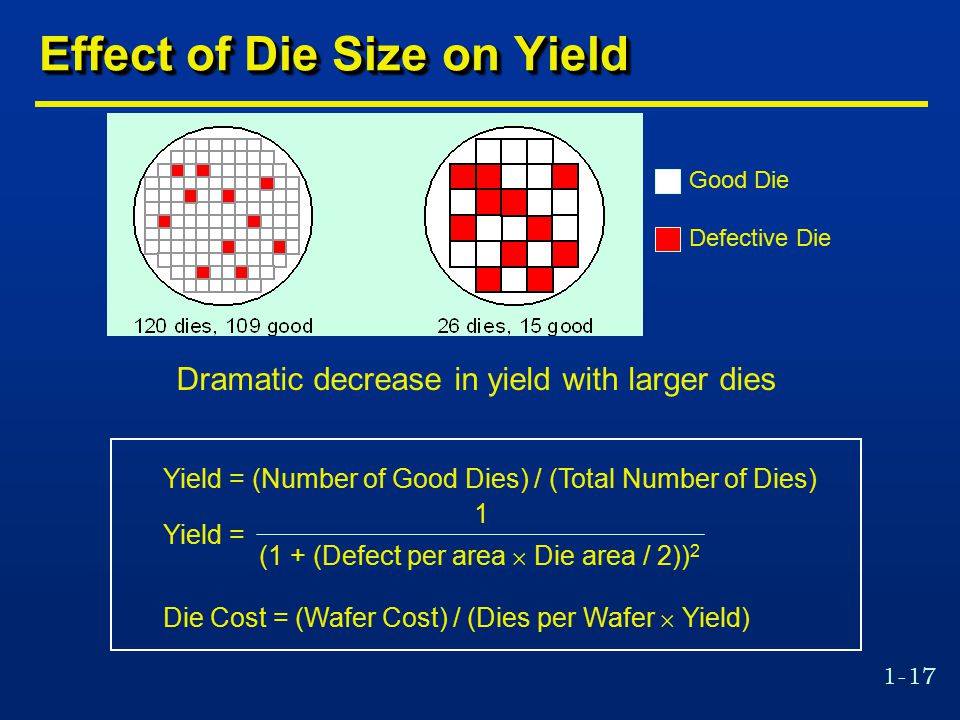 Effect of Die Size on Yield

120 dies, 109 good

26 dies, 15 good

Good Die

Defective Die

Dramatic decrease in yield with larger dies

Yield = (Number of Good Dies) / (Total Number of Dies)

Yield = $\frac{1}{(1 + (\text{Defect per area} \times \text{Die area} / 2))^2}$

Die Cost = (Wafer Cost) / (Dies per Wafer $\times$ Yield)

1-17